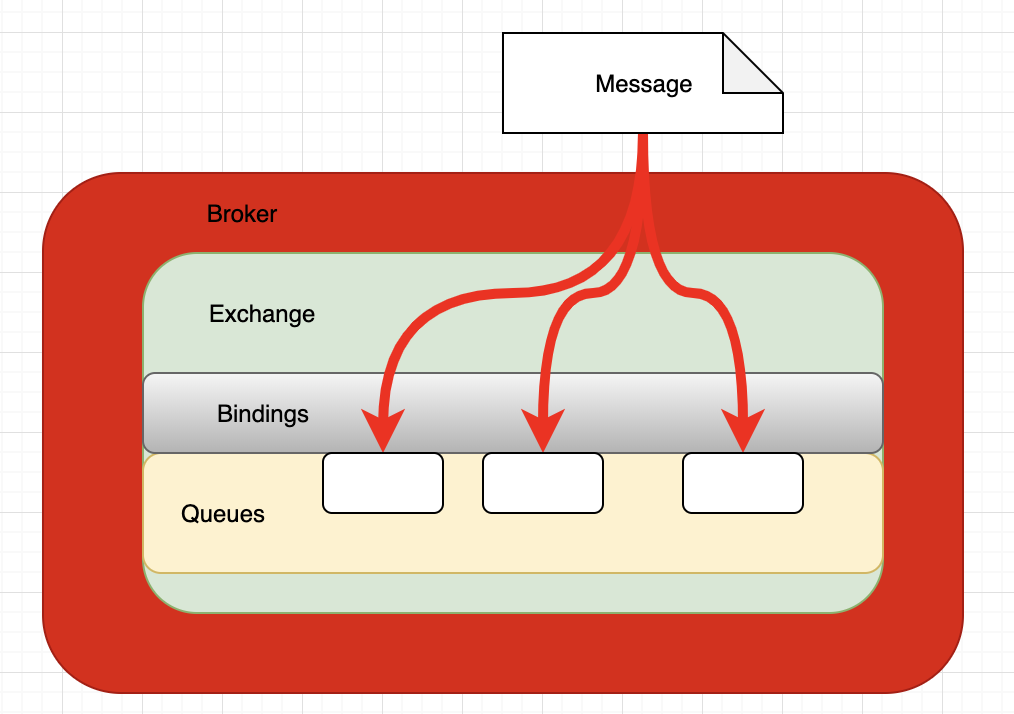 Message

Broker

Exchange

Bindings

Queues